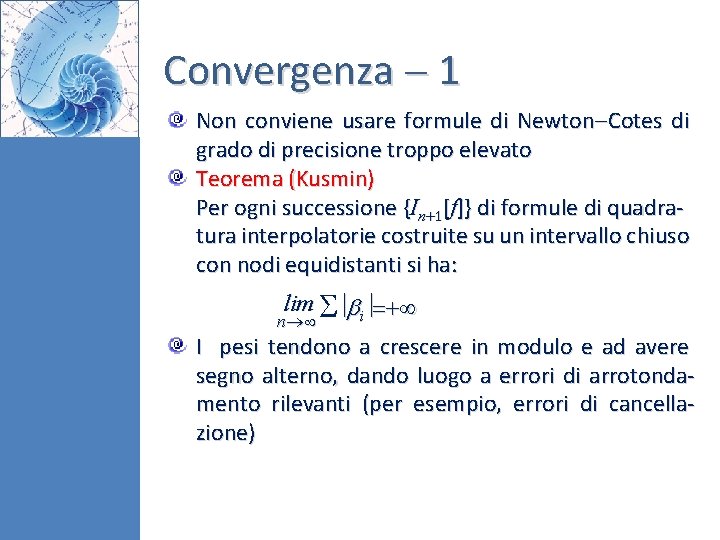 Convergenza – 1

Non conviene usare formule di Newton–Cotes di grado di precisione troppo elevato

Teorema (Kusmin)
Per ogni successione $\{I_{n+1}[f]\}$ di formule di quadratura interpolatorie costruite su un intervallo chiuso con nodi equidistanti si ha:

$\lim_{n\to\infty} \sum |\beta_i| = +\infty$

I pesi tendono a crescere in modulo e ad avere segno alterno, dando luogo a errori di arrotondamento rilevanti (per esempio, errori di cancellazione)